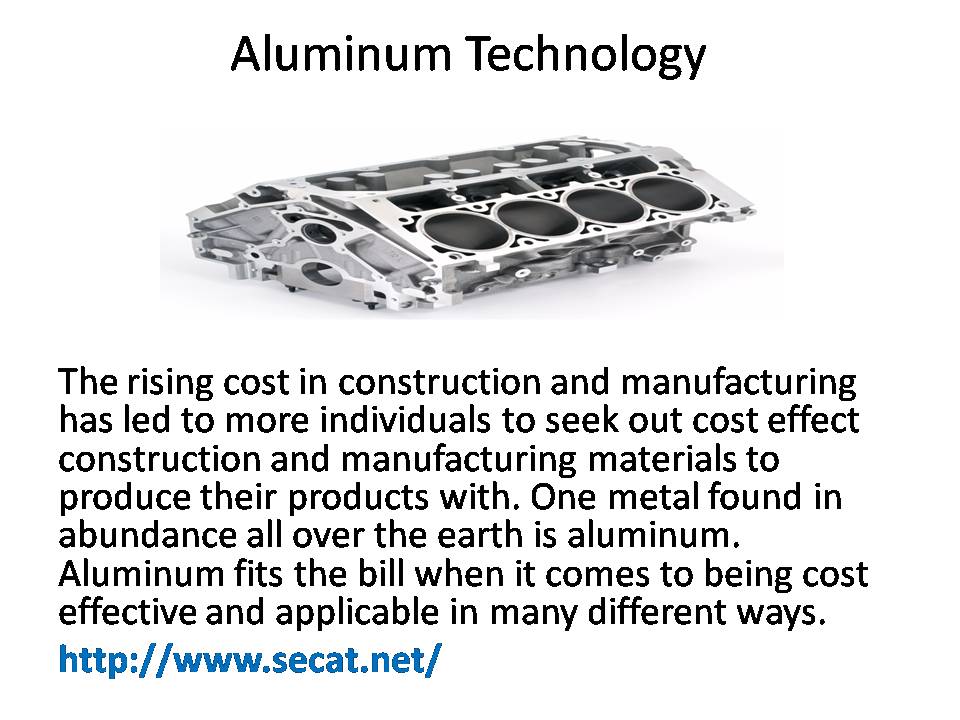 Aluminum Technology

The rising cost in construction and manufacturing has led to more individuals to seek out cost effect construction and manufacturing materials to produce their products with. One metal found in abundance all over the earth is aluminum. Aluminum fits the bill when it comes to being cost effective and applicable in many different ways.

http://www.secat.net/